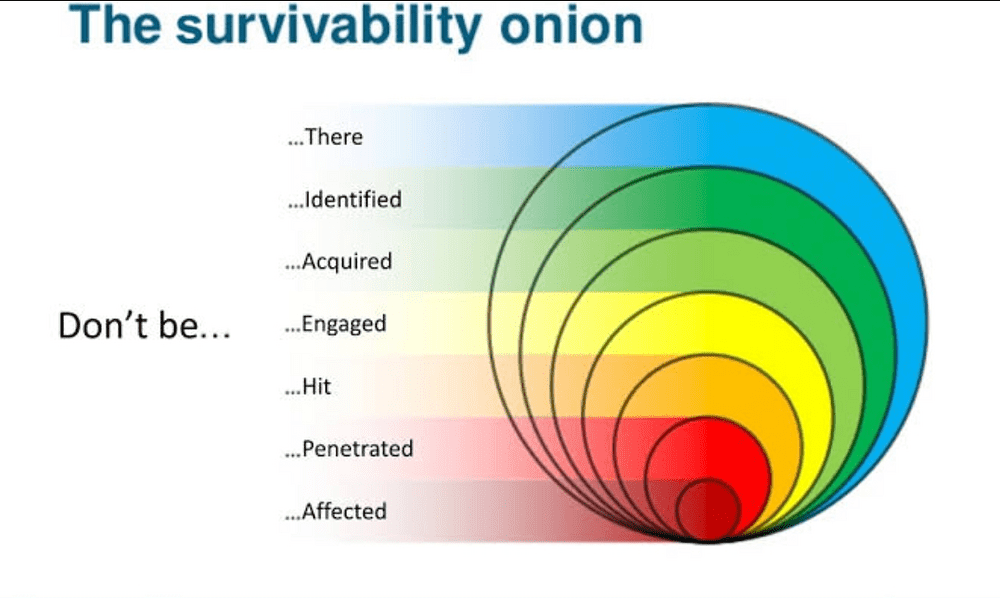 The survivability onion

Don't be...

...There

...Identified

...Acquired

...Engaged

...Hit

...Penetrated

...Affected